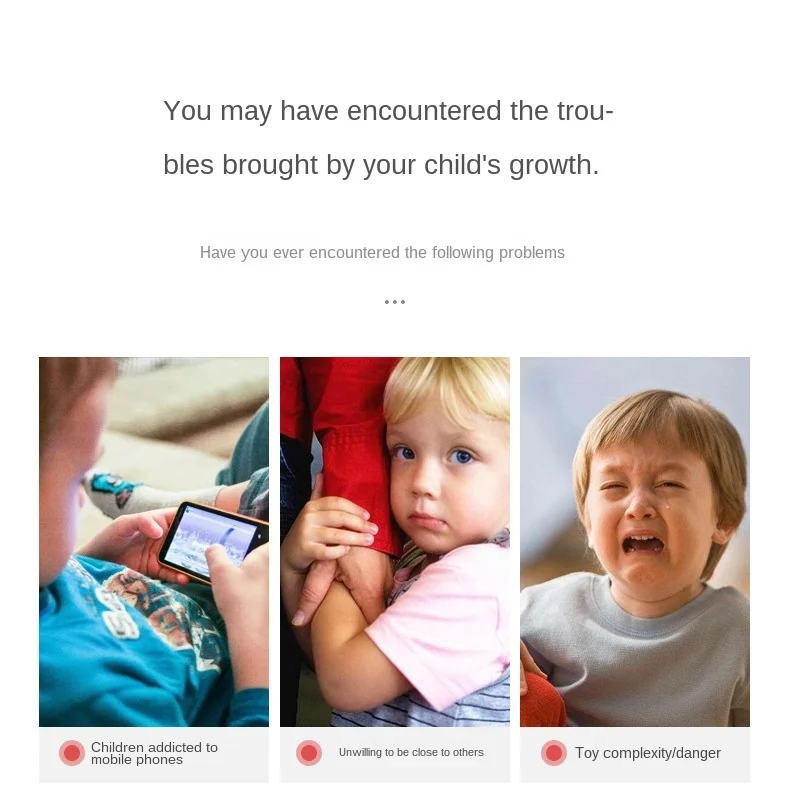 You may have encountered the troubles brought by your child's growth.

Have you ever encountered the following problems

...

Children addicted to mobile phones

Unwilling to be close to others

Toy complexity/danger